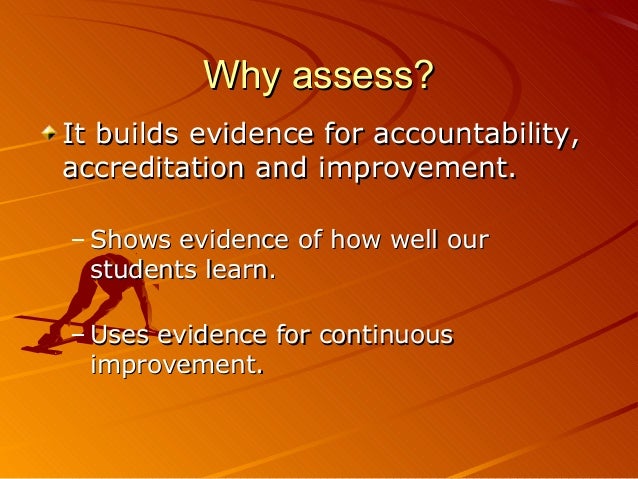 Why assess?

It builds evidence for accountability, accreditation and improvement.

– Shows evidence of how well our students learn.

– Uses evidence for continuous improvement.